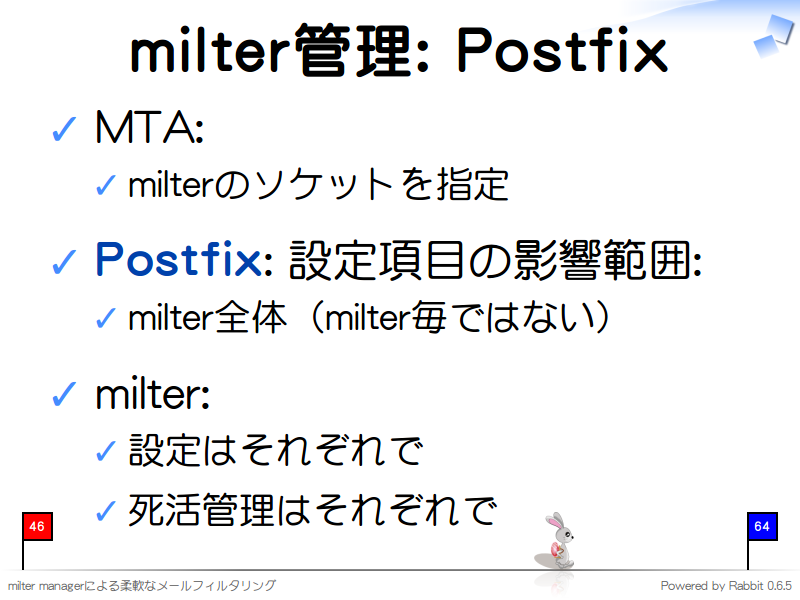 milter管理: Postfix

✓ MTA:

✓ milterのソケットを指定

✓ Postfix: 設定項目の影響範囲:

✓ milter全体（milter毎ではない）

✓ milter:

✓ 設定はそれぞれで

✓ 死活管理はそれぞれで

46

64

milter managerによる柔軟なメールフィルタリング

Powered by Rabbit 0.6.5